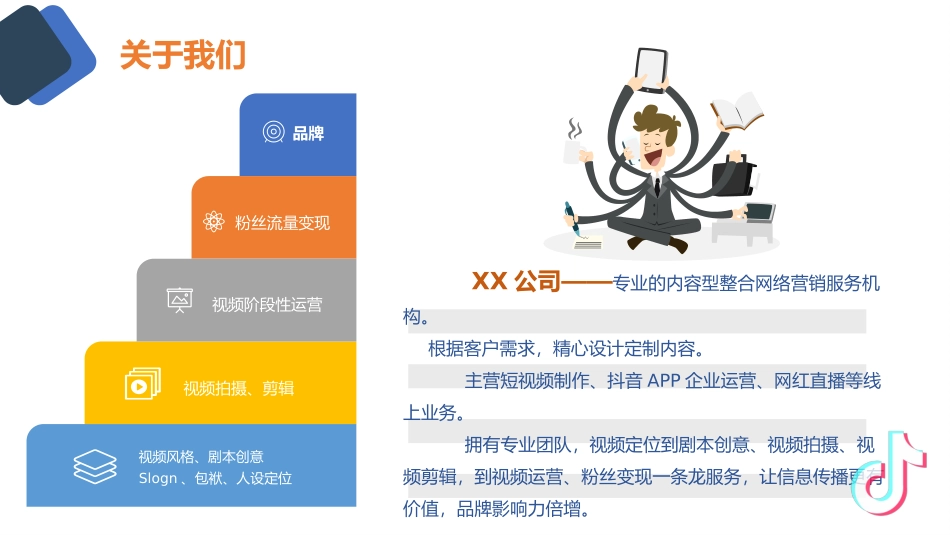 关于我们

品牌

粉丝流量变现

视频阶段性运营

视频拍摄、剪辑

视频风格、剧本创意
Slogn 、包袱、人设定位

XX 公司——专业的内容型整合网络营销服务机构。

根据客户需求，精心设计定制内容。

主营短视频制作、抖音 APP 企业运营、网红直播等线上业务。

拥有专业团队，视频定位到剧本创意、视频拍摄、视频剪辑，到视频运营、粉丝变现一条龙服务，让信息传播更有价值，品牌影响力倍增。